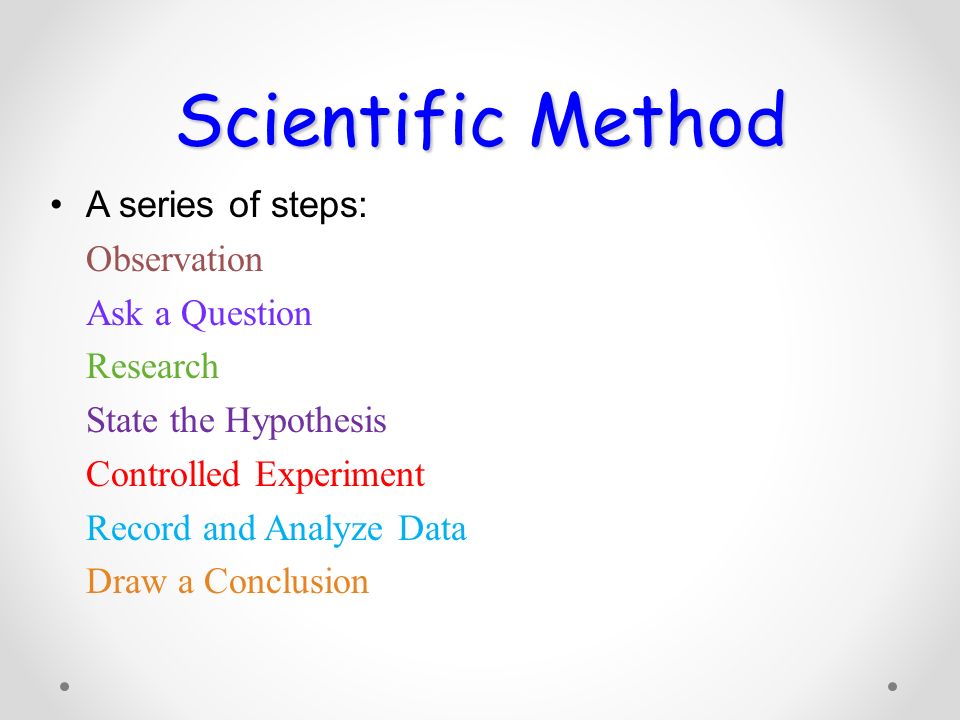 Scientific Method

• A series of steps:

Observation

Ask a Question

Research

State the Hypothesis

Controlled Experiment

Record and Analyze Data

Draw a Conclusion